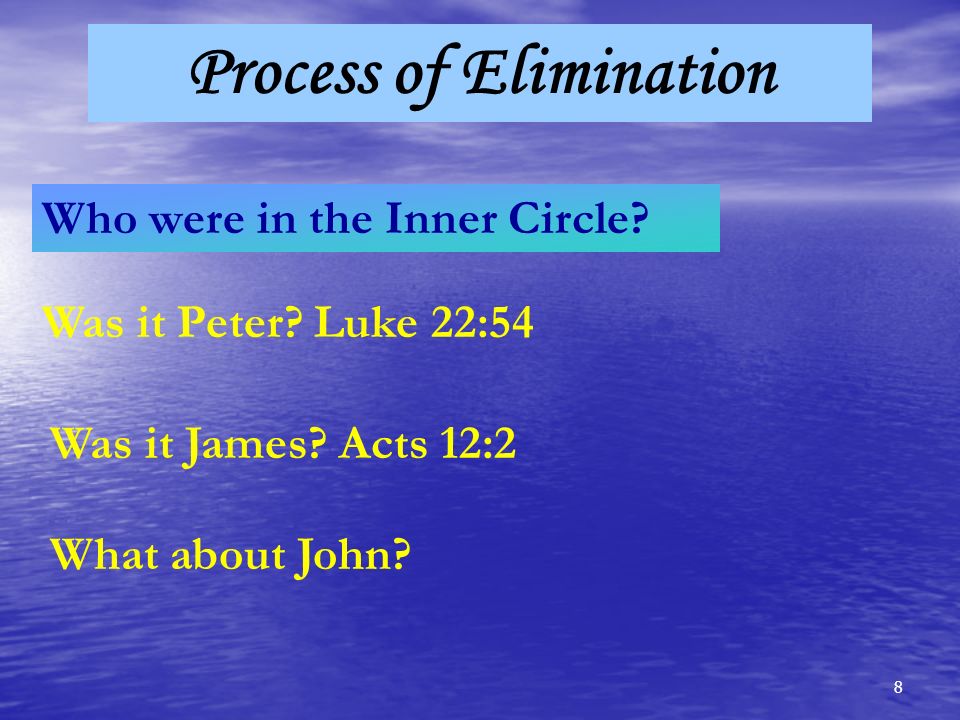 Process of Elimination

Who were in the Inner Circle?

Was it Peter? Luke 22:54

Was it James? Acts 12:2

What about John?

8